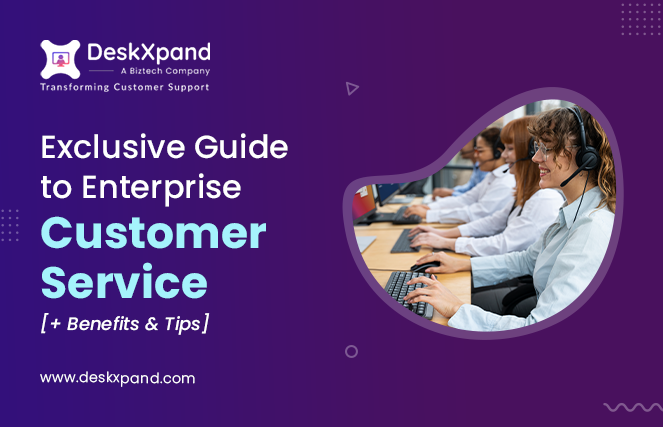 DeskXpand
A Biztech Company
Transforming Customer Support

Exclusive Guide to Enterprise Customer Service
[+ Benefits & Tips]

www.deskxpand.com